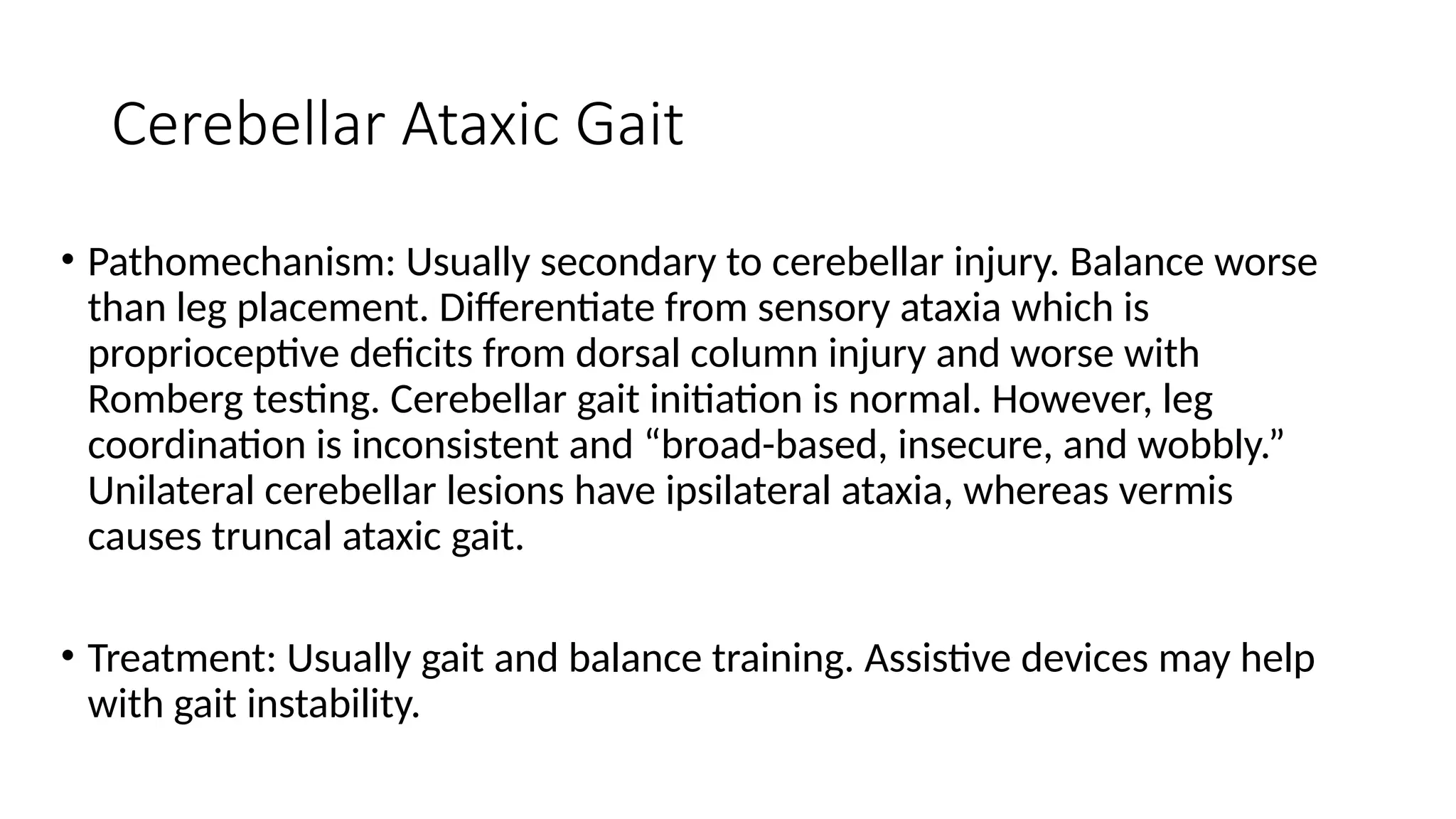 Cerebellar Ataxic Gait

• Pathomechanism: Usually secondary to cerebellar injury. Balance worse than leg placement. Differentiate from sensory ataxia which is proprioceptive deficits from dorsal column injury and worse with Romberg testing. Cerebellar gait initiation is normal. However, leg coordination is inconsistent and “broad-based, insecure, and wobbly.” Unilateral cerebellar lesions have ipsilateral ataxia, whereas vermis causes truncal ataxic gait.

• Treatment: Usually gait and balance training. Assistive devices may help with gait instability.